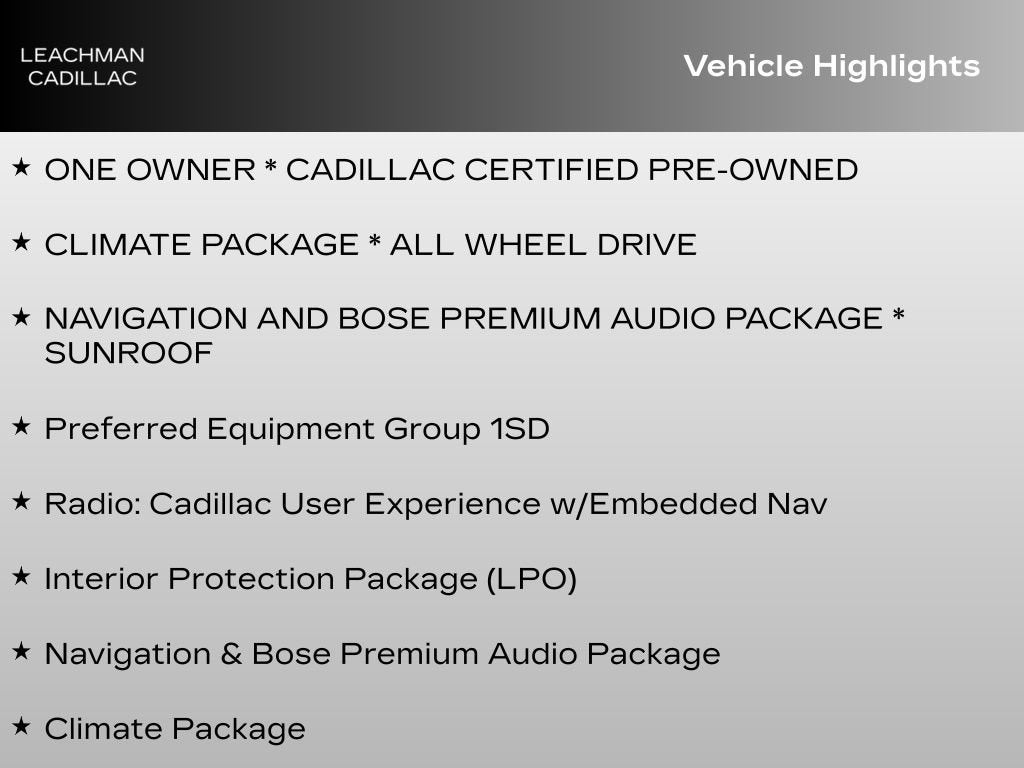 LEACHMAN
CADILLAC

Vehicle Highlights

★ ONE OWNER * CADILLAC CERTIFIED PRE-OWNED

★ CLIMATE PACKAGE * ALL WHEEL DRIVE

★ NAVIGATION AND BOSE PREMIUM AUDIO PACKAGE * SUNROOF

★ Preferred Equipment Group 1SD

★ Radio: Cadillac User Experience w/Embedded Nav

★ Interior Protection Package (LPO)

★ Navigation & Bose Premium Audio Package

★ Climate Package